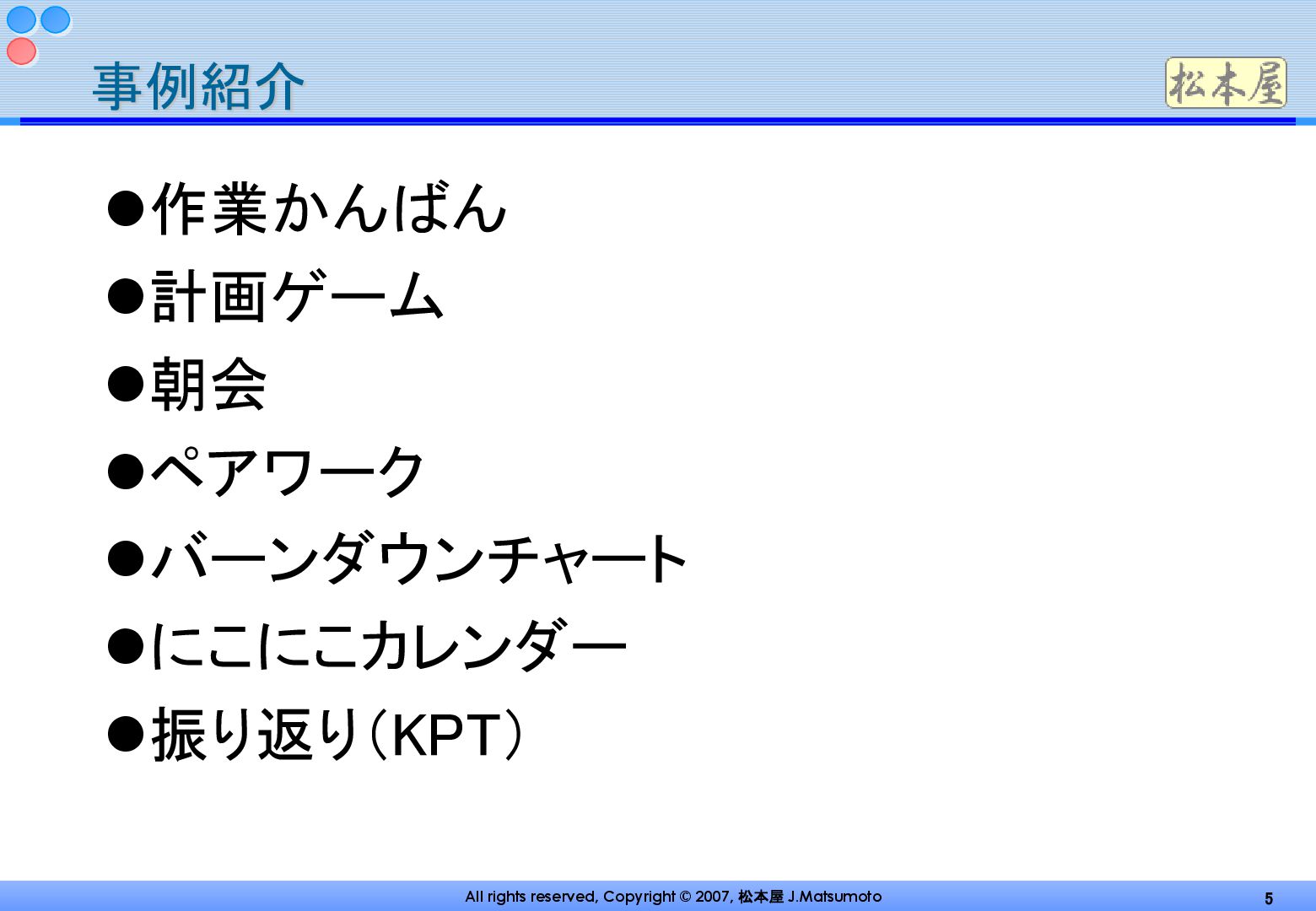 事例紹介

松本屋

●作業かんばん
●計画ゲーム
●朝会
●ペアワーク
●バーンダウンチャート
●にこにこカレンダー
●振り返り(KPT)

All rights reserved, Copyright © 2007, 松本屋 J.Matsumoto

5